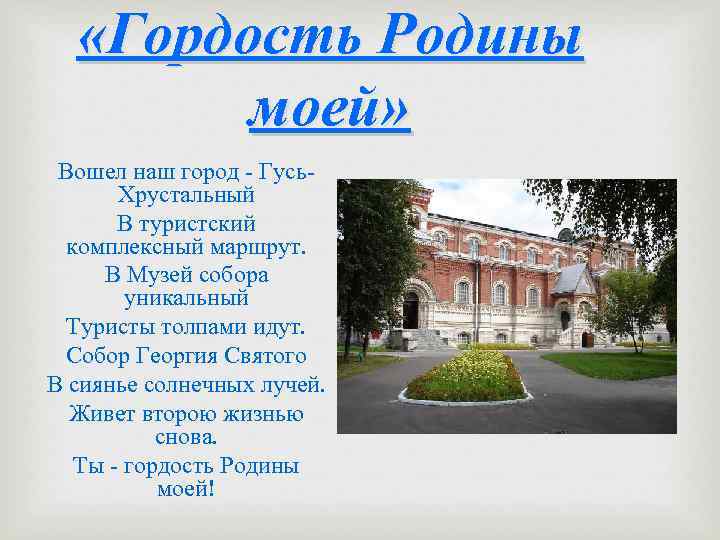 «Гордость Родины моей»

Вошел наш город - Гусь-Хрустальный
В туристский комплексный маршрут.
В Музей собора уникальный
Туристы толпами идут.
Собор Георгия Святого
В сиянье солнечных лучей.
Живет второю жизнью снова.
Ты - гордость Родины моей!